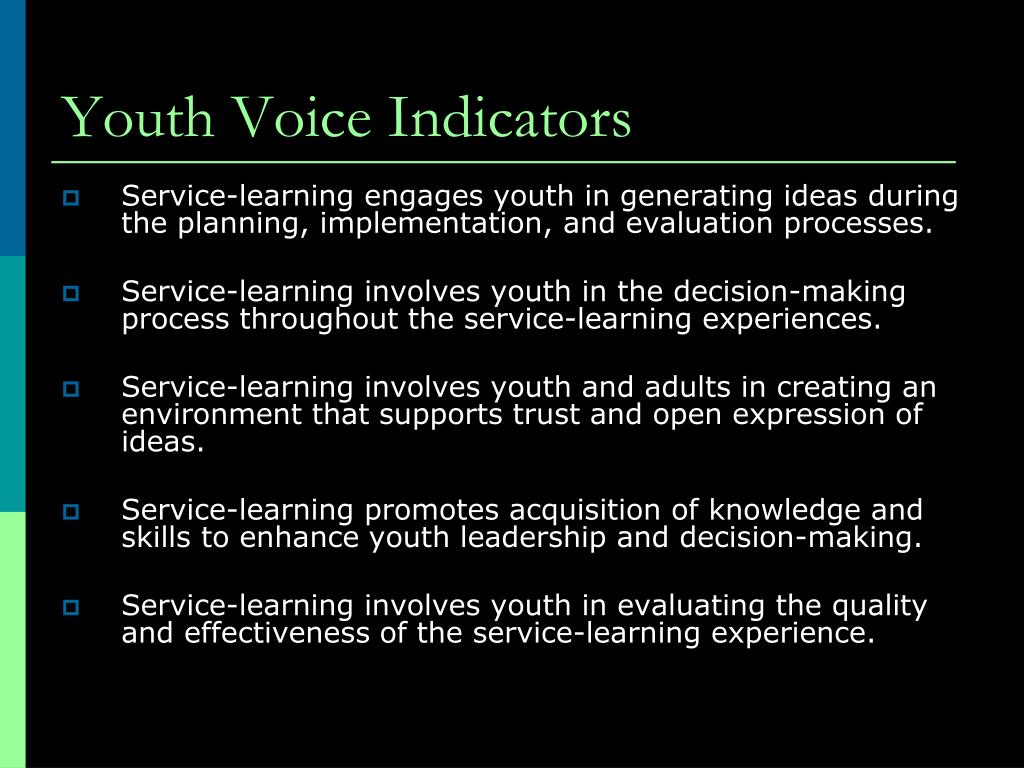 Youth Voice Indicators

Service-learning engages youth in generating ideas during the planning, implementation, and evaluation processes.

Service-learning involves youth in the decision-making process throughout the service-learning experiences.

Service-learning involves youth and adults in creating an environment that supports trust and open expression of ideas.

Service-learning promotes acquisition of knowledge and skills to enhance youth leadership and decision-making.

Service-learning involves youth in evaluating the quality and effectiveness of the service-learning experience.